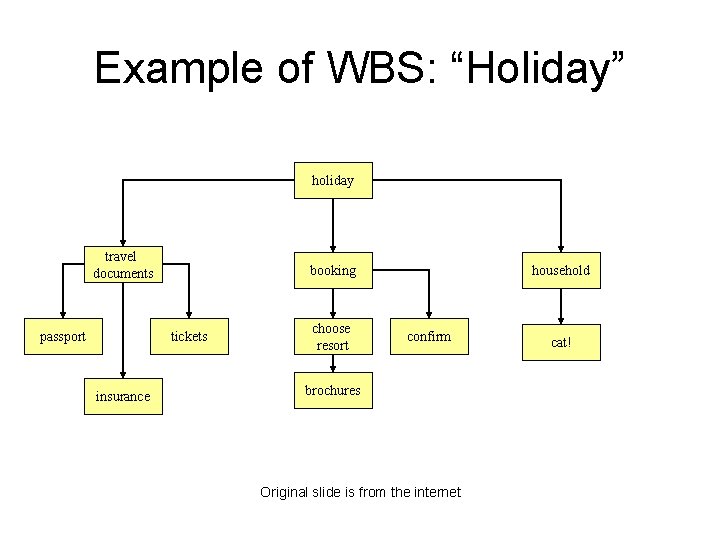 Example of WBS: “Holiday”

holiday

travel documents

booking

household

passport

tickets

insurance

choose resort

confirm

brochures

cat!

Original slide is from the internet